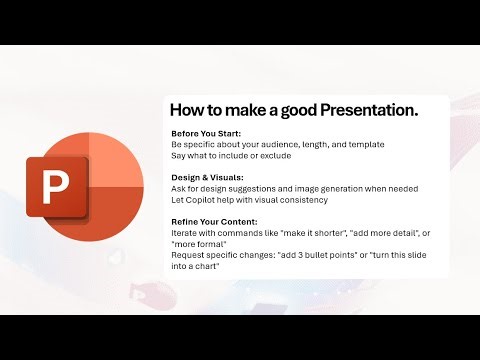 P

How to make a good Presentation.

Before You Start:
Be specific about your audience, length, and template
Say what to include or exclude

Design & Visuals:
Ask for design suggestions and image generation when needed
Let Copilot help with visual consistency

Refine Your Content:
Iterate with commands like "make it shorter", "add more detail", or "more formal"
Request specific changes: "add 3 bullet points" or "turn this slide into a chart"